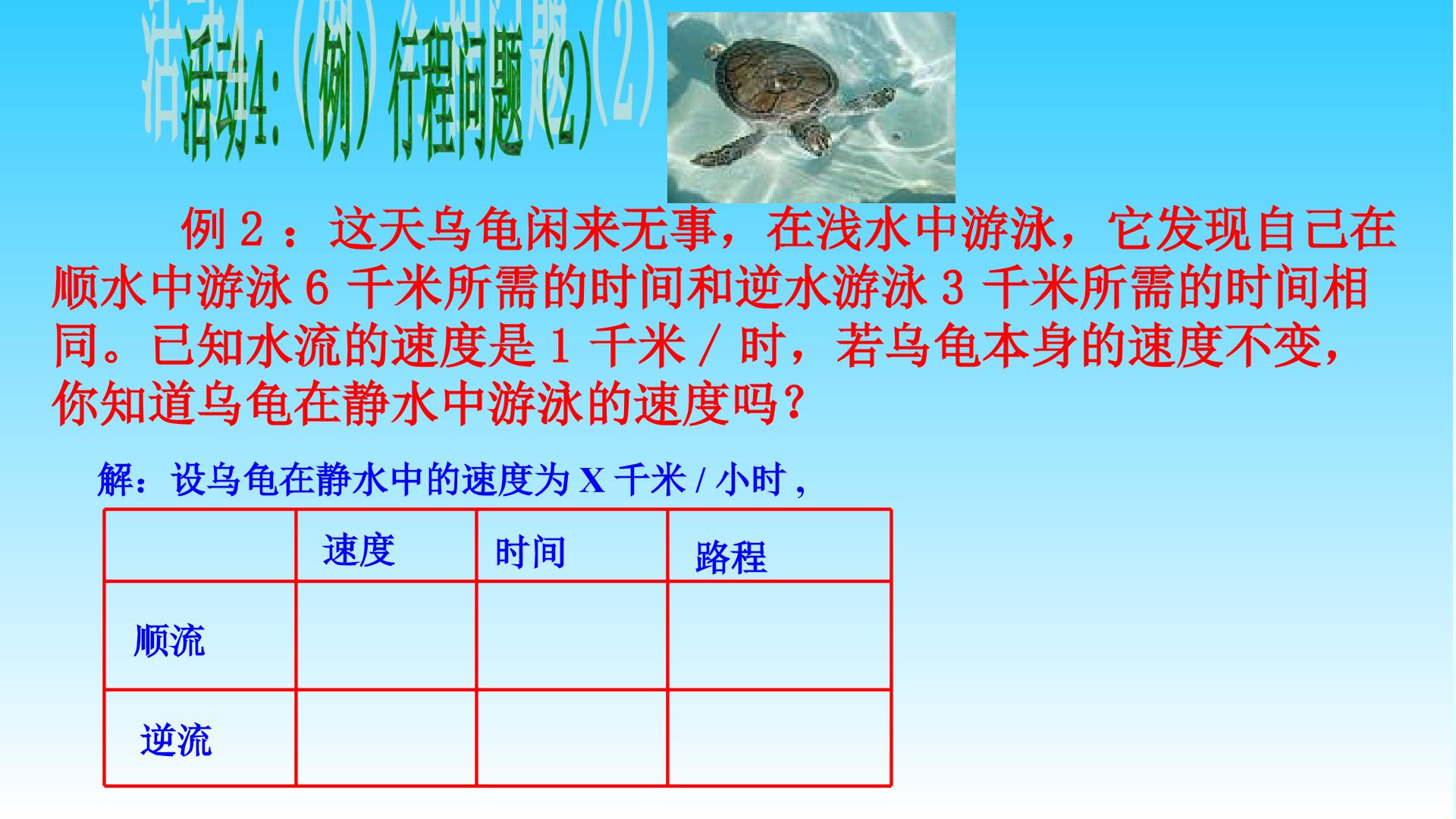 活动4:(例)行程问题(2)

例2:这天乌龟闲来无事,在浅水中游泳,它发现自己在顺水中游泳6千米所需的时间和逆水游泳3千米所需的时间相同。已知水流的速度是1千米/时,若乌龟本身的速度不变,你知道乌龟在静水中游泳的速度吗?

解:设乌龟在静水中的速度为X千米/小时,

| | 速度 | 时间 | 路程 |
|---|---|---|---|
| 顺流 | | | |
| 逆流 | | | |